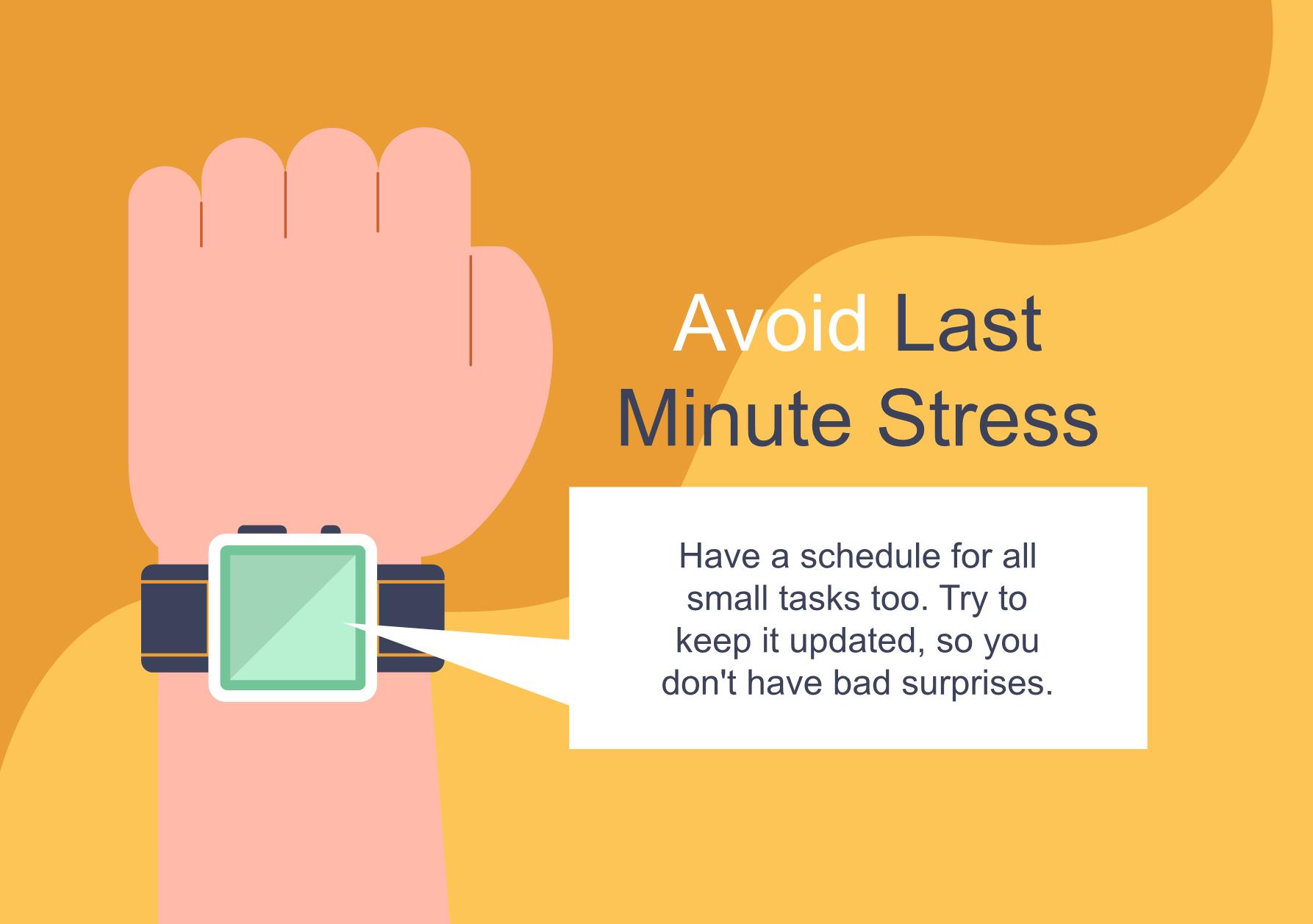 Avoid Last Minute Stress

Have a schedule for all small tasks too. Try to keep it updated, so you don't have bad surprises.